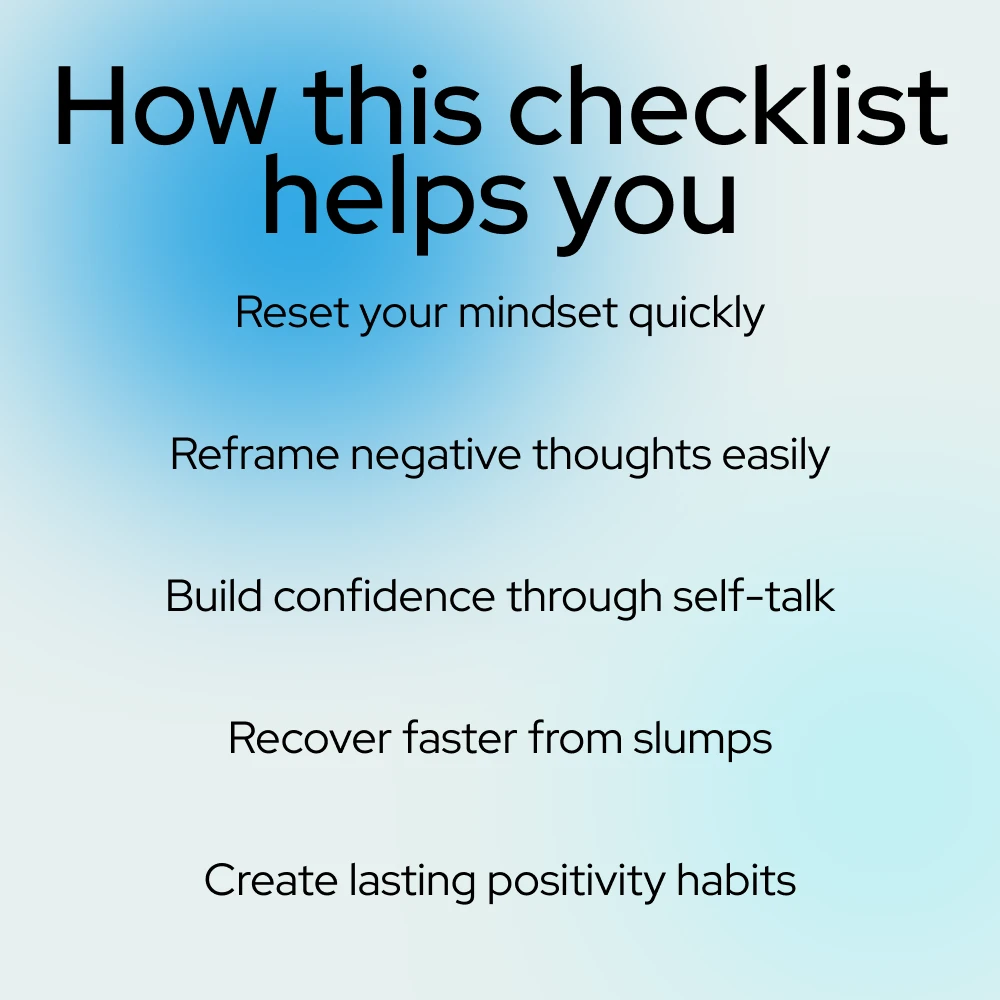 How this checklist helps you

Reset your mindset quickly

Reframe negative thoughts easily

Build confidence through self-talk

Recover faster from slumps

Create lasting positivity habits